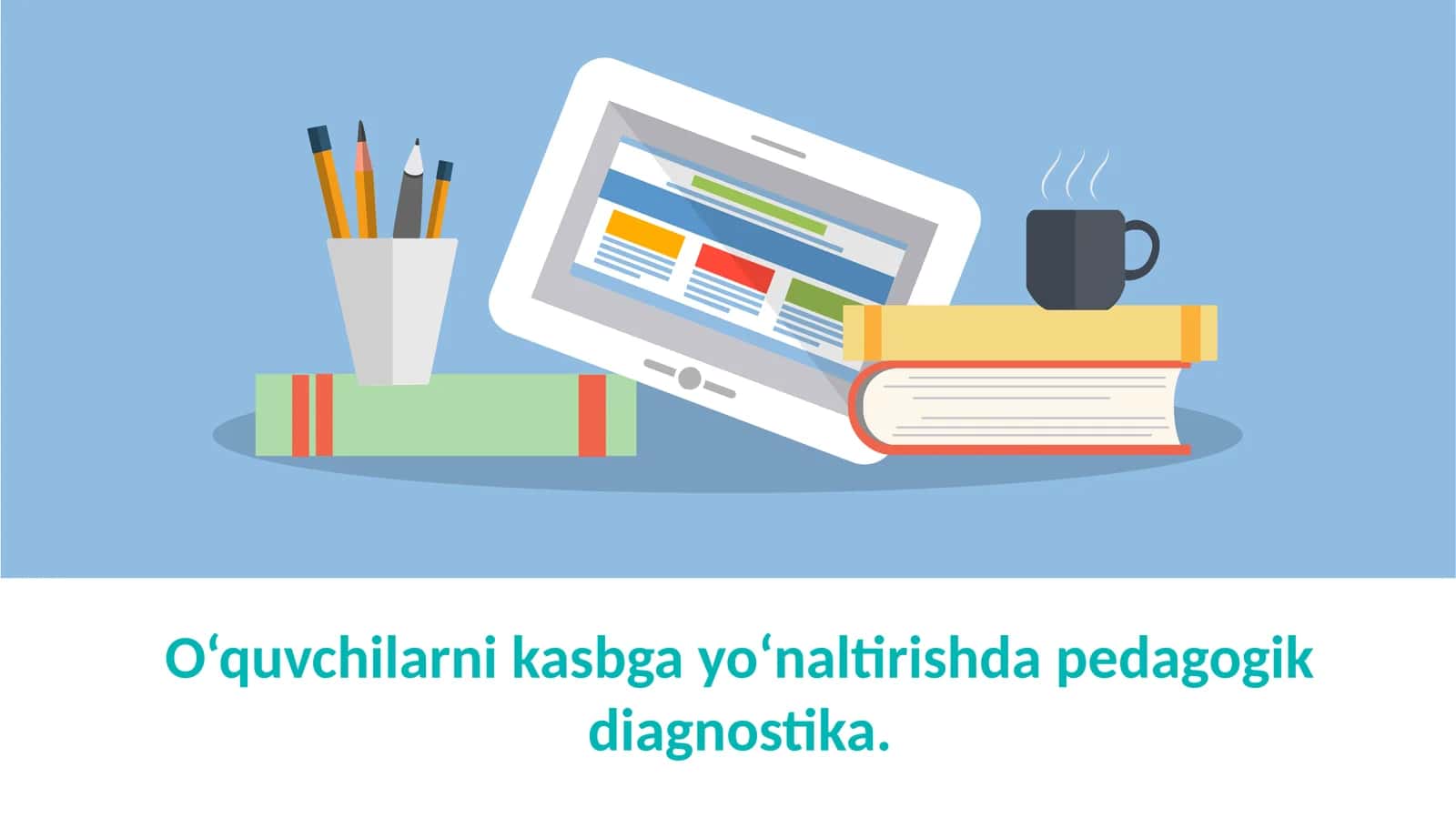 O‘quvchilarni kasbga yo‘naltirishda pedagogik diagnostika.